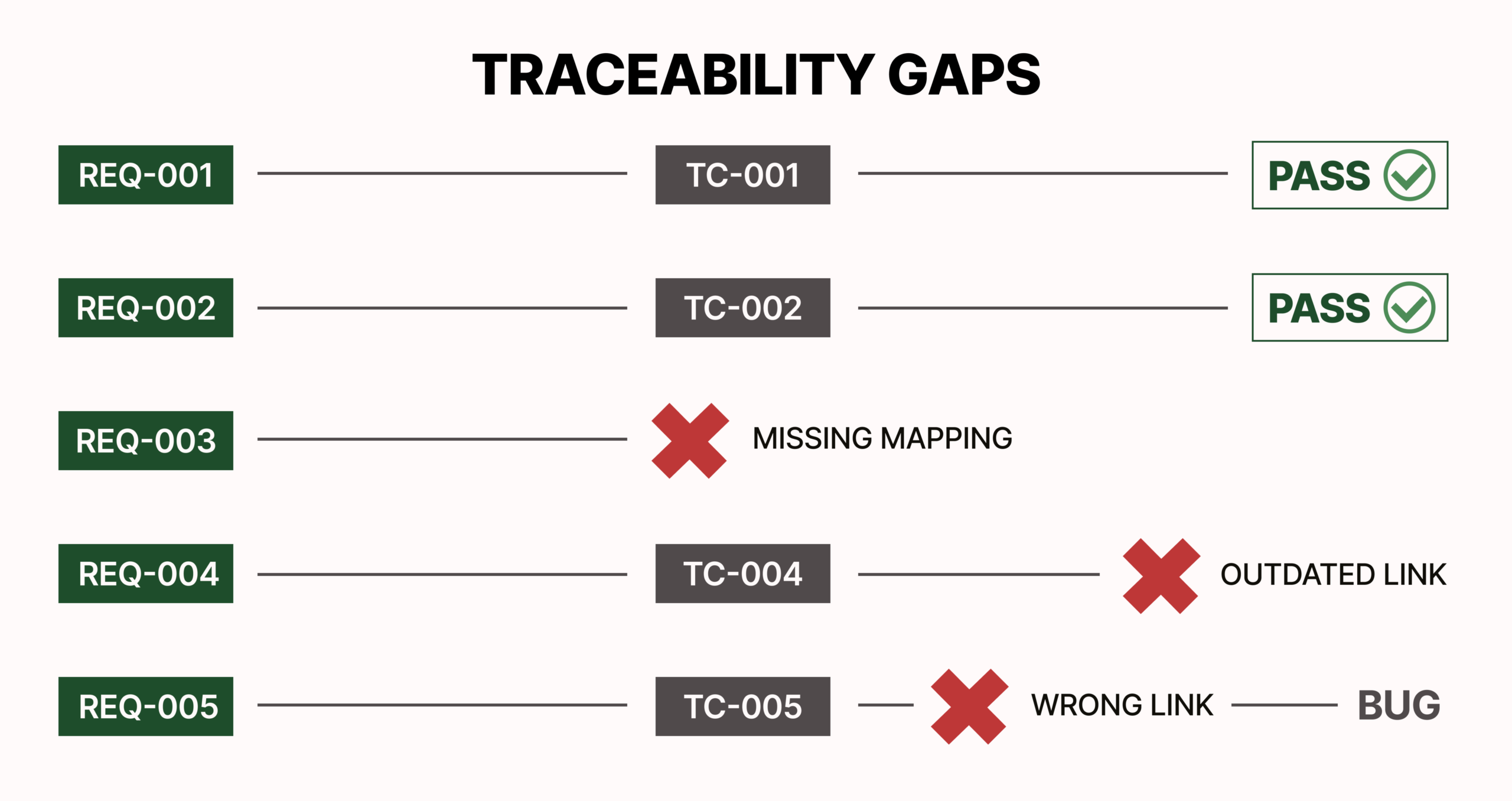 TRACEABILITY GAPS

REQ-001 TC-001 PASS

REQ-002 TC-002 PASS

REQ-003 MISSING MAPPING

REQ-004 TC-004 OUTDATED LINK

REQ-005 TC-005 WRONG LINK BUG